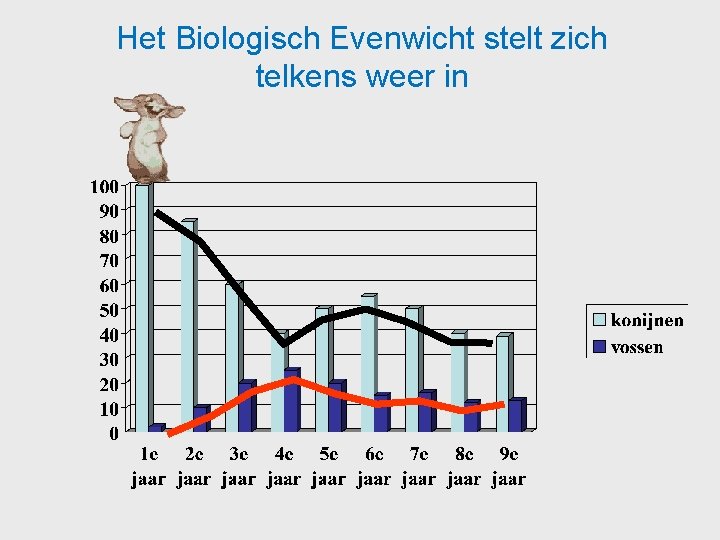 Het Biologisch Evenwicht stelt zich telkens weer in

100
90
80
70
60
50
40
30
20
10
0

1e jaar
2e jaar
3e jaar
4e jaar
5e jaar
6e jaar
7e jaar
8e jaar
9e jaar

konijnen
vossen